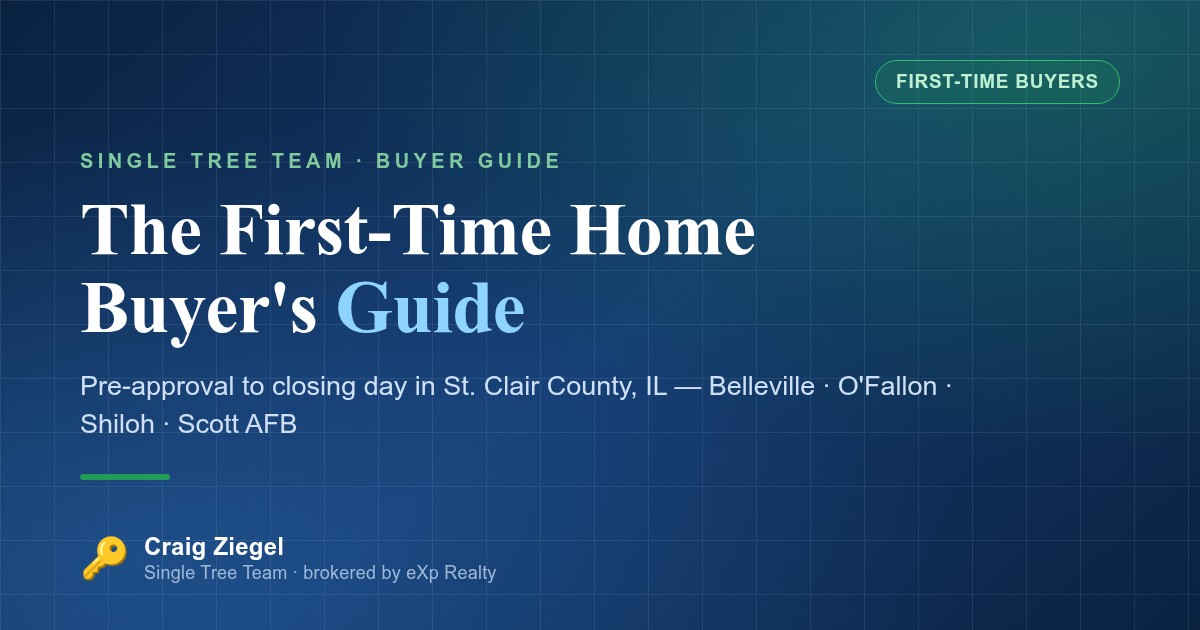 FIRST-TIME BUYERS

SINGLE TREE TEAM · BUYER GUIDE

The First-Time Home Buyer's Guide

Pre-approval to closing day in St. Clair County, IL — Belleville · O'Fallon · Shiloh · Scott AFB

Craig Ziegel
Single Tree Team · brokered by eXp Realty